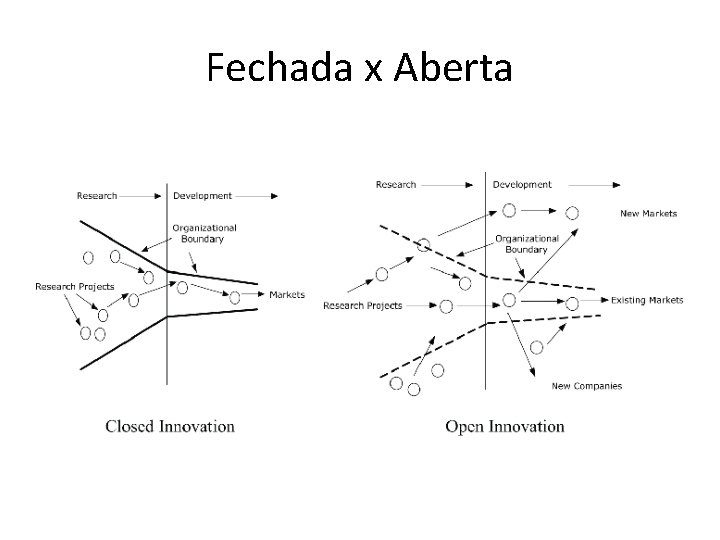 Fechada x Aberta

Research
Development
Organizational Boundary
Research Projects
Markets

Closed Innovation

Research
Development
New Markets
Organizational Boundary
Research Projects
Existing Markets
New Companies

Open Innovation